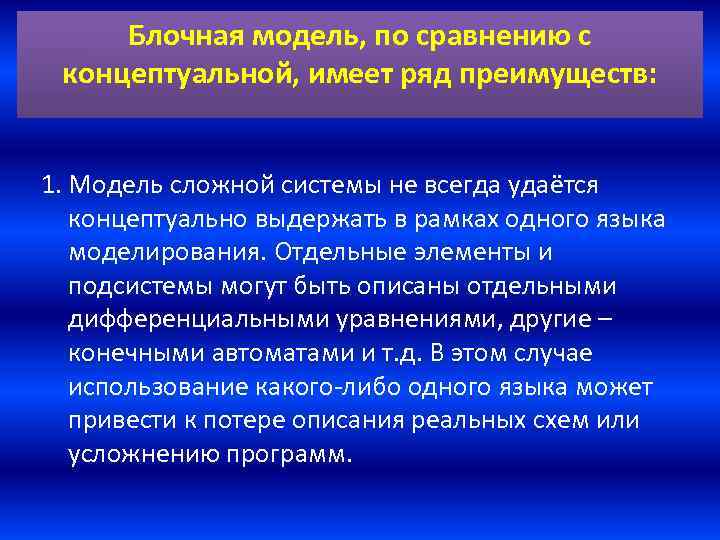 Блочная модель, по сравнению с концептуальной, имеет ряд преимуществ:

1. Модель сложной системы не всегда удаётся концептуально выдержать в рамках одного языка моделирования. Отдельные элементы и подсистемы могут быть описаны отдельными дифференциальными уравнениями, другие – конечными автоматами и т.д. В этом случае использование какого-либо одного языка может привести к потере описания реальных схем или усложнению программ.